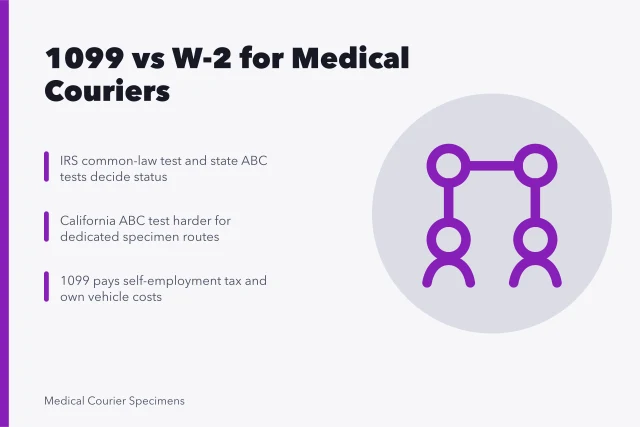 1099 vs W-2 for Medical Couriers

IRS common-law test and state ABC tests decide status

California ABC test harder for dedicated specimen routes

1099 pays self-employment tax and own vehicle costs

Medical Courier Specimens